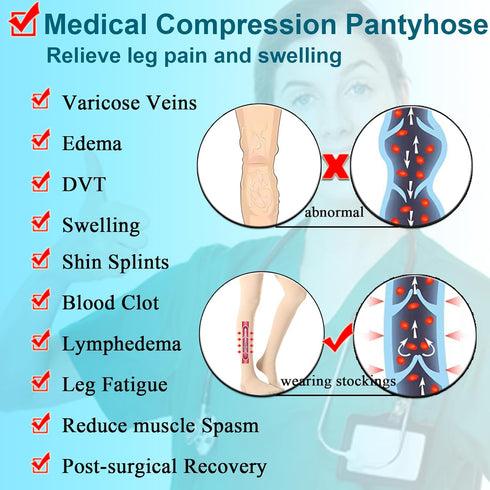 Medical Compression Pantyhose
Relieve leg pain and swelling

Varicose Veins
Edema
DVT
Swelling
Shin Splints
Blood Clot
Lymphedema
Leg Fatigue
Reduce muscle Spasm
Post-surgical Recovery

abnormal

wearing stockings